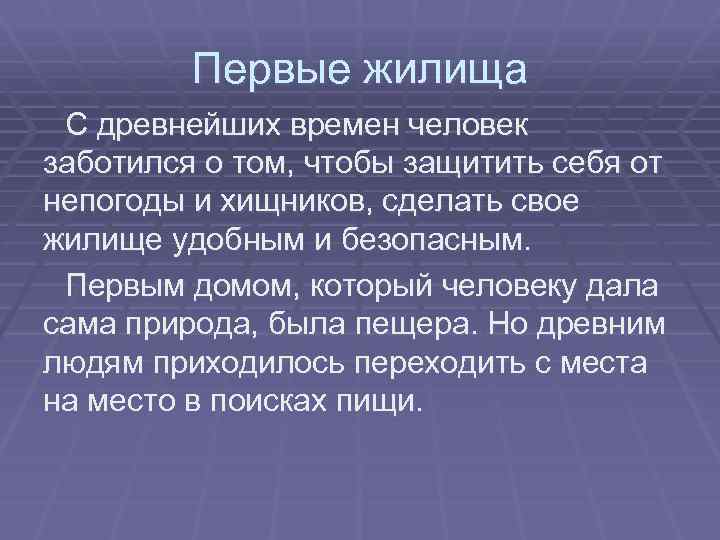 Первые жилища

С древнейших времен человек заботился о том, чтобы защитить себя от непогоды и хищников, сделать свое жилище удобным и безопасным.

Первым домом, который человеку дала сама природа, была пещера. Но древним людям приходилось переходить с места на место в поисках пищи.